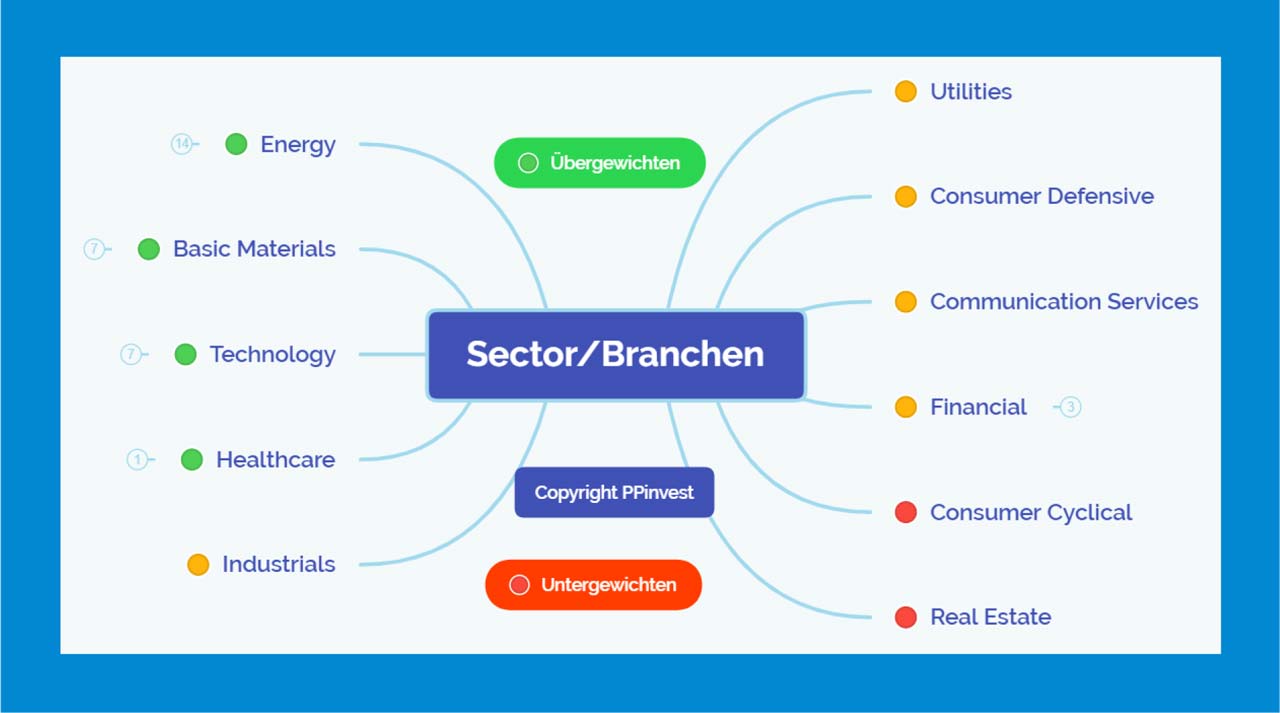 Sector/Branchen

Übergewichten

Copyright PPinvest

Untergewichten

14 Energy

7 Basic Materials

7 Technology

1 Healthcare

Industrials

Utilities

Consumer Defensive

Communication Services

Financial 3

Consumer Cyclical

Real Estate